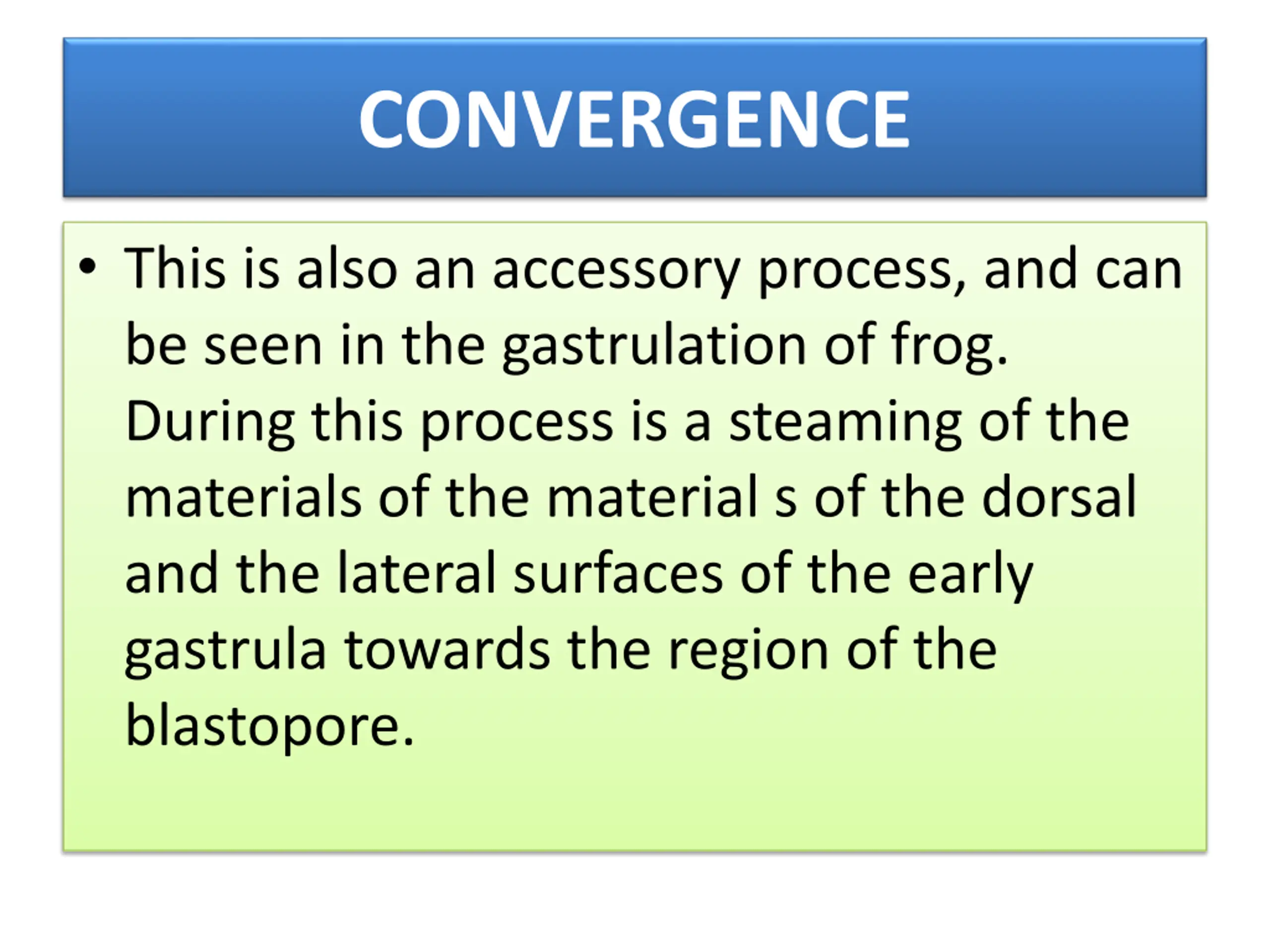 CONVERGENCE

• This is also an accessory process, and can be seen in the gastrulation of frog. During this process is a steaming of the materials of the material s of the dorsal and the lateral surfaces of the early gastrula towards the region of the blastopore.